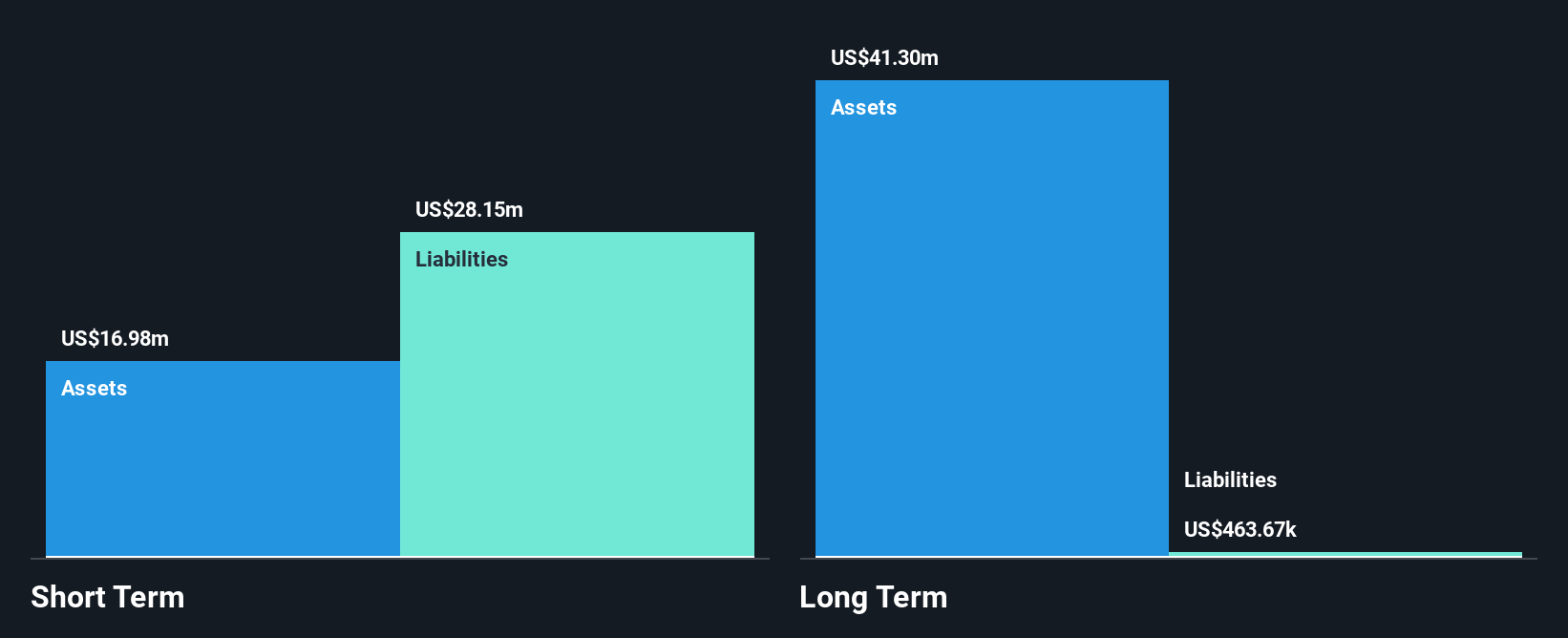 US$16.98m
Assets
US$28.15m
Liabilities
Short Term

US$41.30m
Assets
Liabilities
US$463.67k
Long Term